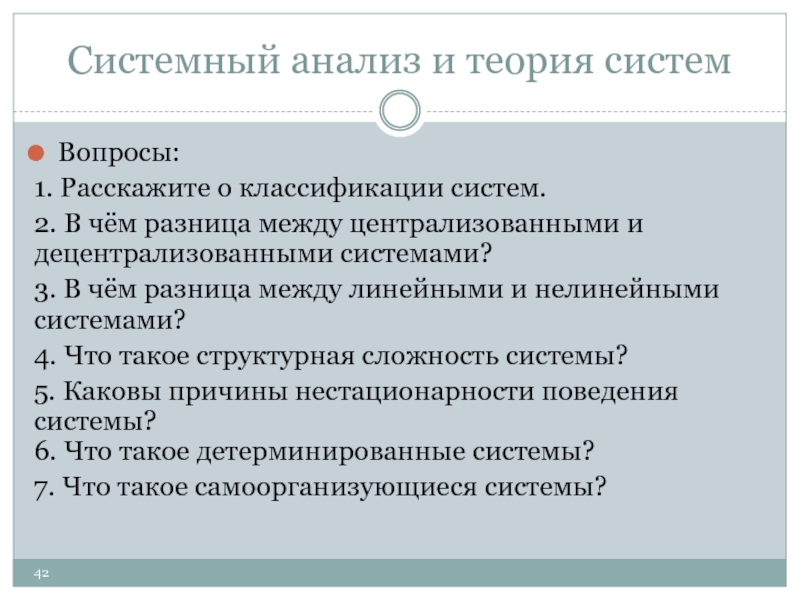 Системный анализ и теория систем

Вопросы:
1. Расскажите о классификации систем.
2. В чём разница между централизованными и децентрализованными системами?
3. В чём разница между линейными и нелинейными системами?
4. Что такое структурная сложность системы?
5. Каковы причины нестационарности поведения системы?
6. Что такое детерминированные системы?
7. Что такое самоорганизующиеся системы?

42